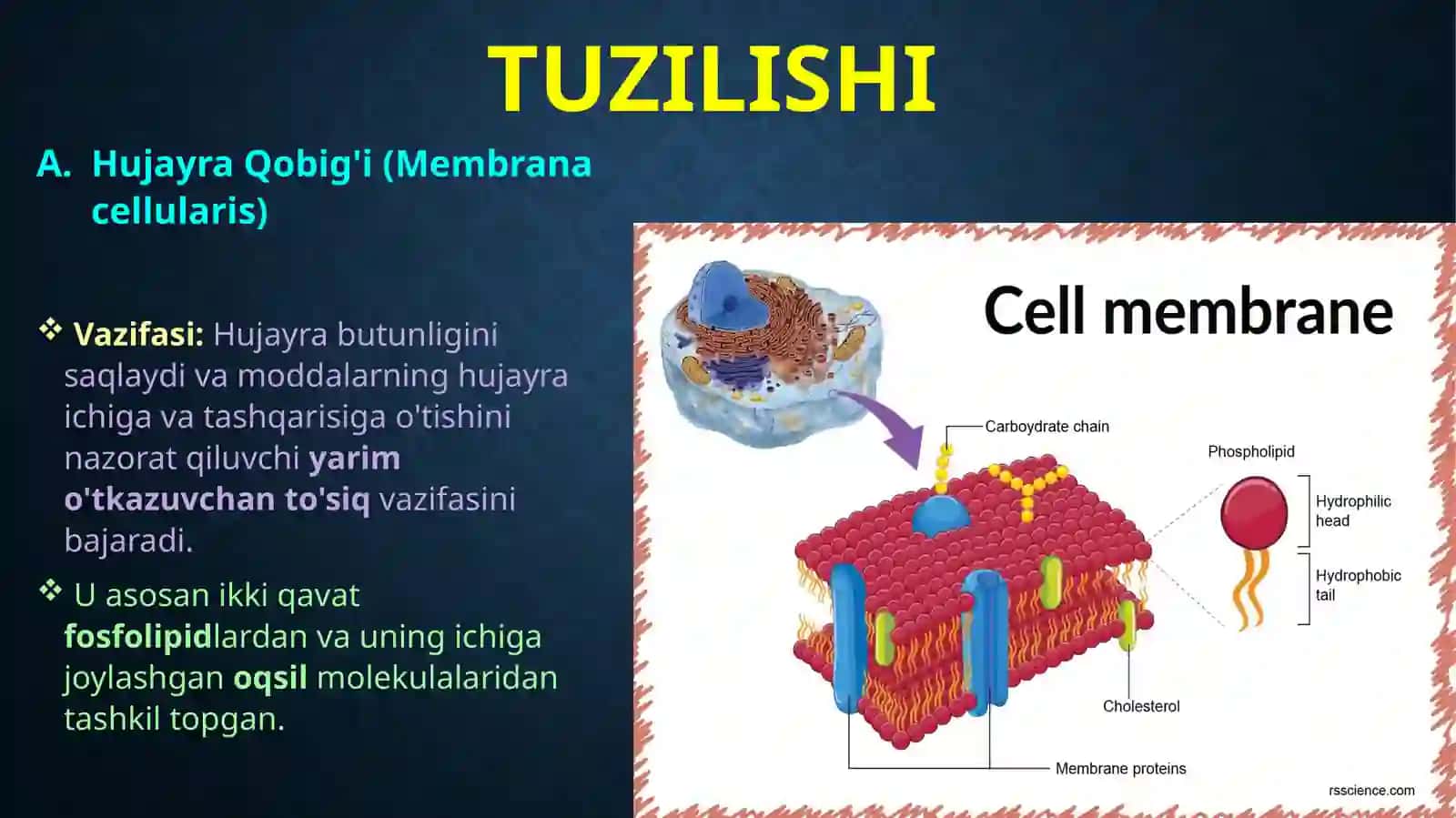 TUZILISHI

A. Hujayra Qobig'i (Membrana cellularis)

❖ Vazifasi: Hujayra butunligini saqlaydi va moddalarning hujayra ichiga va tashqarisiga o'tishini nazorat qiluvchi yarim o'tkazuvchan to'siq vazifasini bajaradi.

❖ U asosan ikki qavat fosfolipidlardan va uning ichiga joylashgan oqsil molekulalaridan tashkil topgan.

Cell membrane

Carboydrate chain

Phospholipid

Hydrophilic head

Hydrophobic tail

Cholesterol

Membrane proteins

rsscience.com